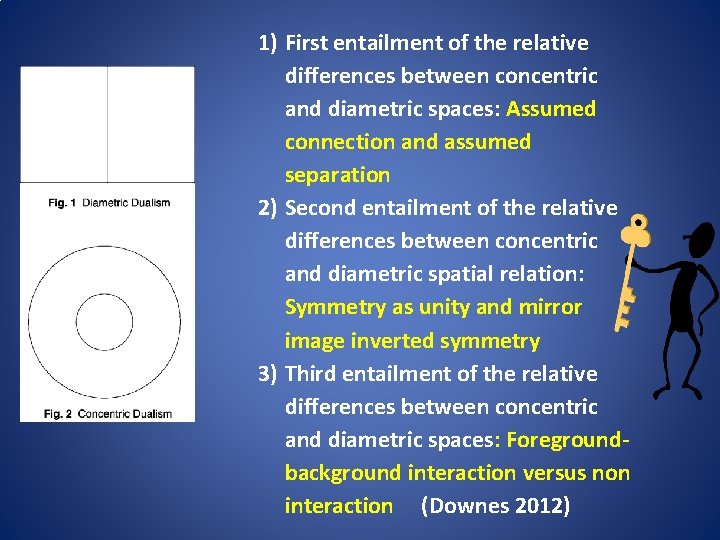 Fig. 1 Diametric Dualism

Fig. 2 Concentric Dualism

1) First entailment of the relative differences between concentric and diametric spaces: Assumed connection and assumed separation
2) Second entailment of the relative differences between concentric and diametric spatial relation: Symmetry as unity and mirror image inverted symmetry
3) Third entailment of the relative differences between concentric and diametric spaces: Foreground-background interaction versus non interaction (Downes 2012)